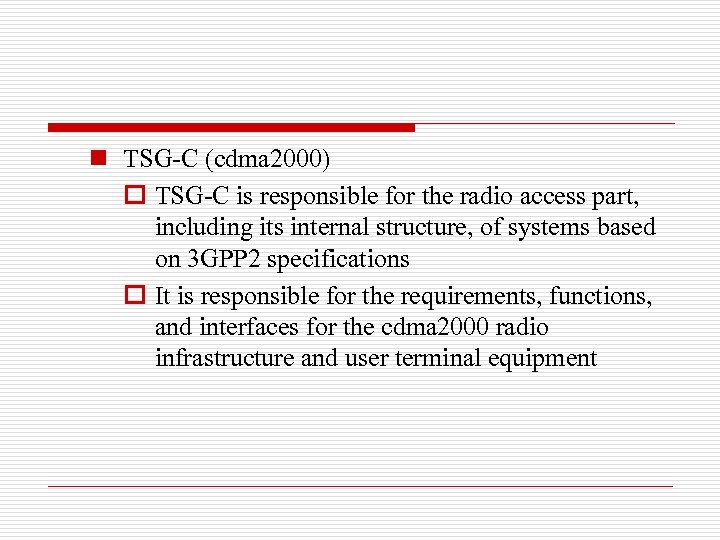 TSG-C (cdma2000)

TSG-C is responsible for the radio access part, including its internal structure, of systems based on 3GPP2 specifications

It is responsible for the requirements, functions, and interfaces for the cdma2000 radio infrastructure and user terminal equipment